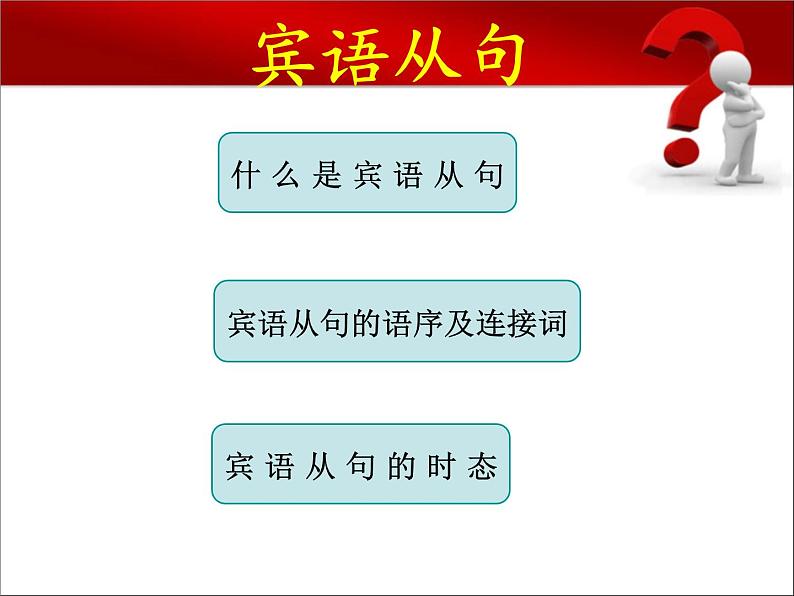 宾语从句

什么是宾语从句

宾语从句的语序及连接词

宾语从句的时态